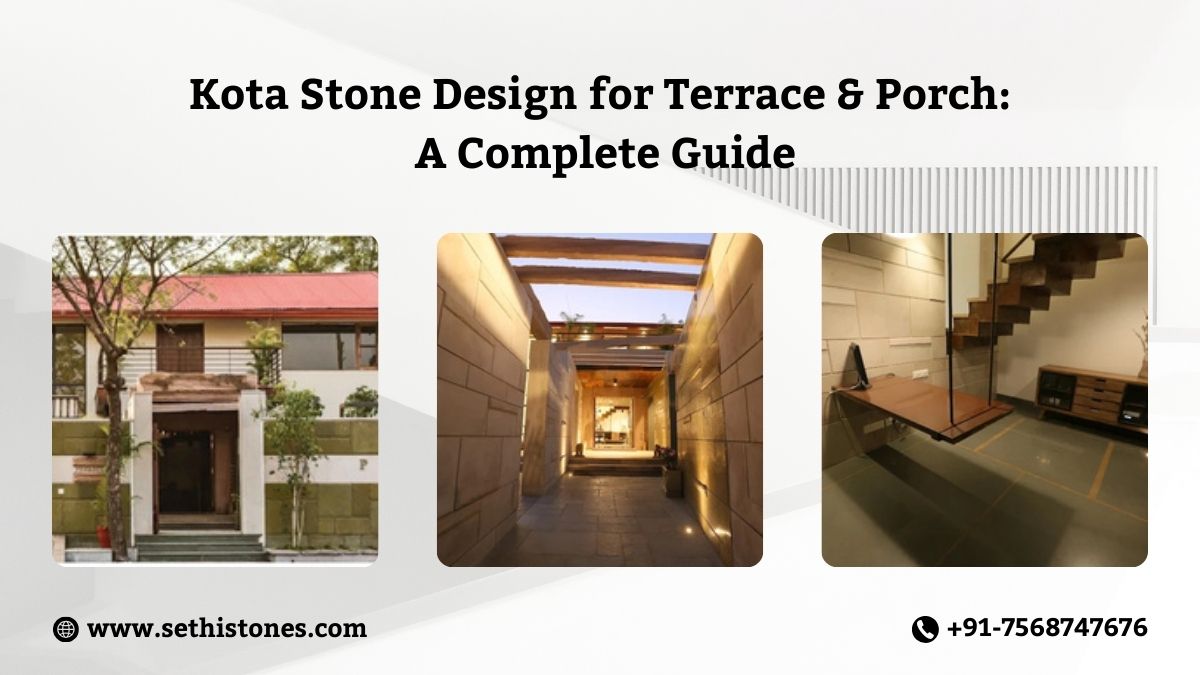 Kota Stone Design for Terrace & Porch:
A Complete Guide

www.sethistones.com

+91-7568747676